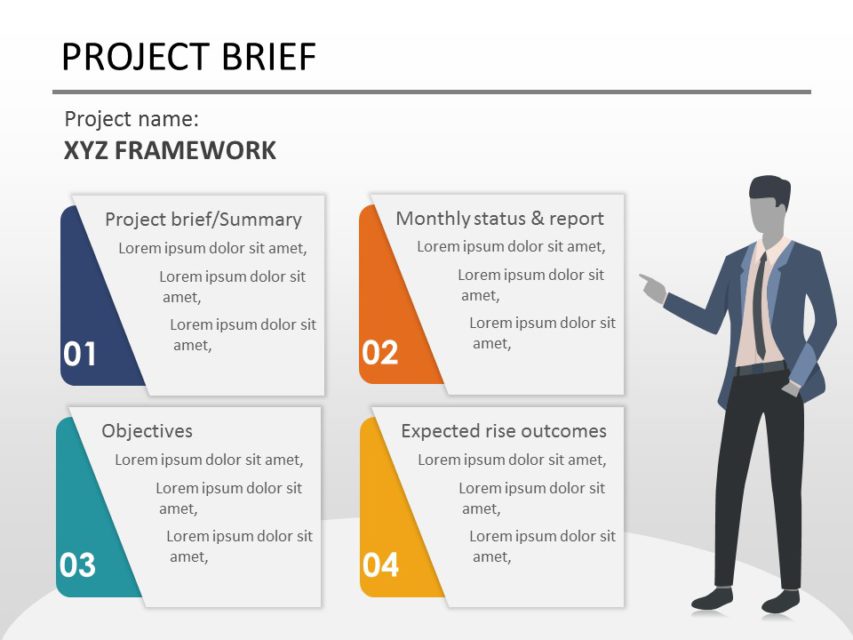 PROJECT BRIEF

Project name:
XYZ FRAMEWORK

Project brief/Summary
Lorem ipsum dolor sit amet,
Lorem ipsum dolor sit amet,
Lorem ipsum dolor sit amet,
01

Monthly status & report
Lorem ipsum dolor sit amet,
Lorem ipsum dolor sit amet,
Lorem ipsum dolor sit amet,
02

Objectives
Lorem ipsum dolor sit amet,
Lorem ipsum dolor sit amet,
Lorem ipsum dolor sit amet,
03

Expected rise outcomes
Lorem ipsum dolor sit amet,
Lorem ipsum dolor sit amet,
Lorem ipsum dolor sit amet,
04